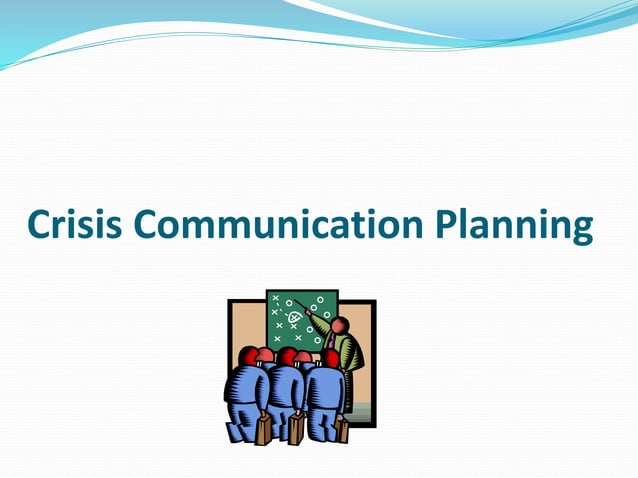 Crisis Communication Planning